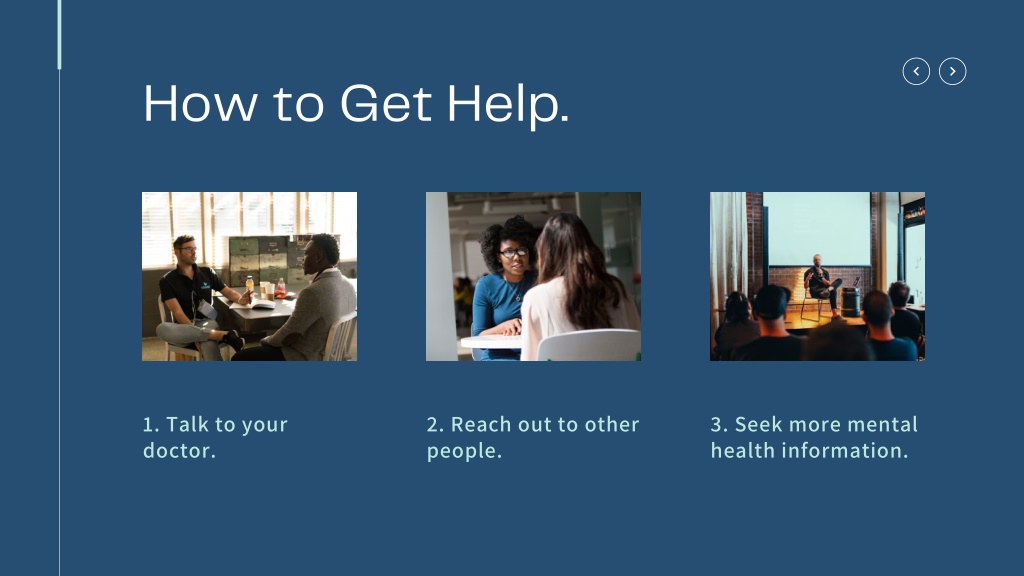 How to Get Help.

1. Talk to your doctor.

2. Reach out to other people.

3. Seek more mental health information.